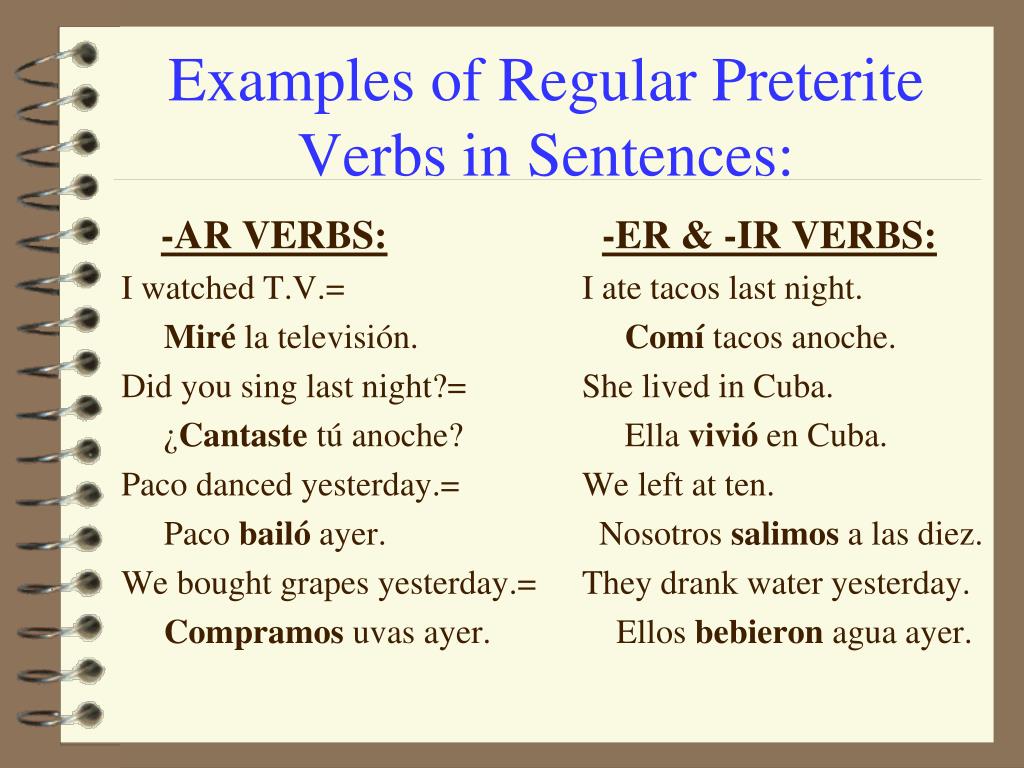 Examples of Regular Preterite Verbs in Sentences:

-AR VERBS:

I watched T.V.=

Miré la televisión.

Did you sing last night?=

¿Cantaste tú anoche?

Paco danced yesterday.=

Paco bailó ayer.

We bought grapes yesterday.=

Compramos uvas ayer.

-ER & -IR VERBS:

I ate tacos last night.

Comí tacos anoche.

She lived in Cuba.

Ella vivió en Cuba.

We left at ten.

Nosotros salimos a las diez.

They drank water yesterday.

Ellos bebieron agua ayer.